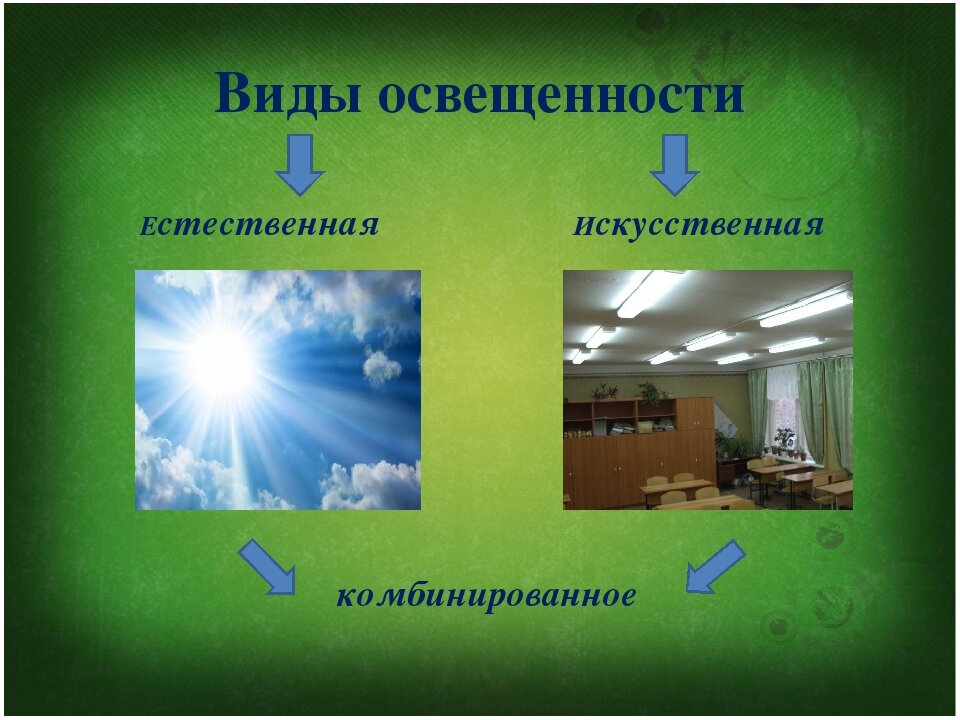 Виды освещенности

Естественная

Искусственная

комбинированное